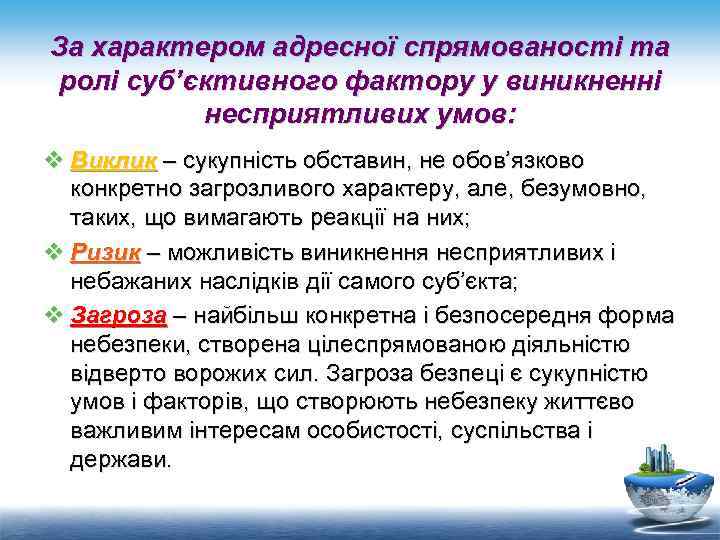 За характером адресної спрямованості та ролі суб'єктивного фактору у виникненні несприятливих умов:

❖ Виклик – сукупність обставин, не обов'язково конкретно загрозливого характеру, але, безумовно, таких, що вимагають реакції на них;

❖ Ризик – можливість виникнення несприятливих і небажаних наслідків дії самого суб'єкта;

❖ Загроза – найбільш конкретна і безпосередня форма небезпеки, створена цілеспрямованою діяльністю відверто ворожих сил. Загроза безпеці є сукупністю умов і факторів, що створюють небезпеку життєво важливим інтересам особистості, суспільства і держави.